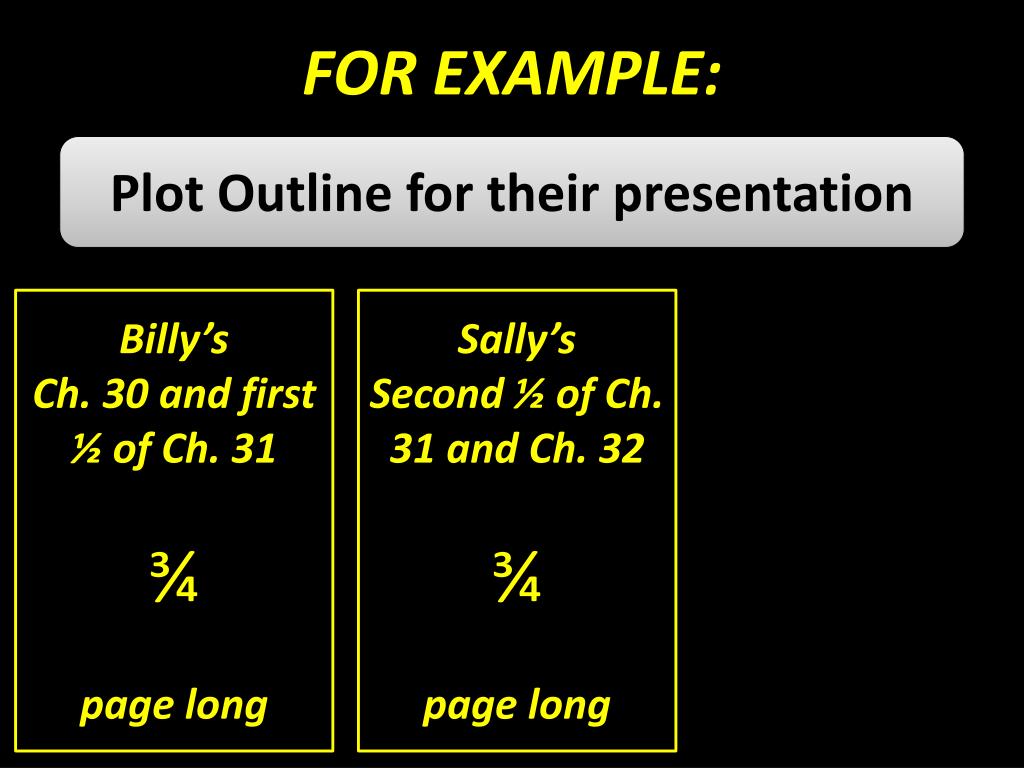 FOR EXAMPLE:

Plot Outline for their presentation

Billy's
Ch. 30 and first ½ of Ch. 31

¾

page long

Sally's
Second ½ of Ch. 31 and Ch. 32

¾

page long